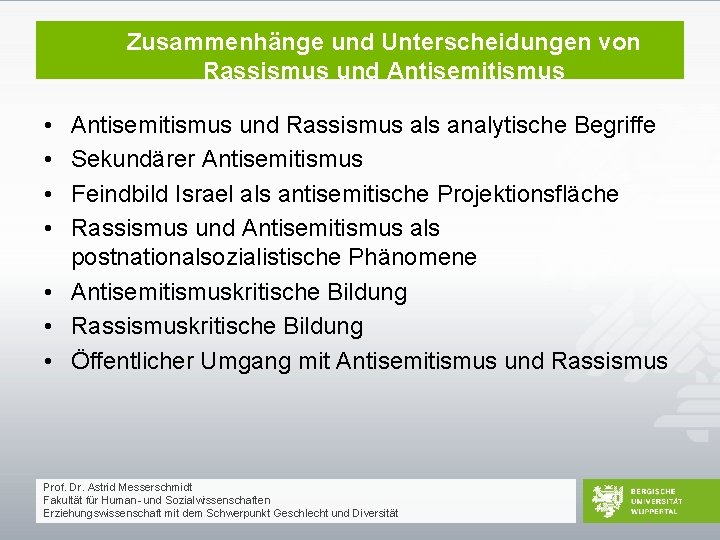 Zusammenhänge und Unterscheidungen von Rassismus und Antisemitismus

• Antisemitismus und Rassismus als analytische Begriffe
• Sekundärer Antisemitismus
• Feindbild Israel als antisemitische Projektionsfläche
• Rassismus und Antisemitismus als postnationalsozialistische Phänomene
• Antisemitismuskritische Bildung
• Rassismuskritische Bildung
• Öffentlicher Umgang mit Antisemitismus und Rassismus

Prof. Dr. Astrid Messerschmidt
Fakultät für Human- und Sozialwissenschaften
Erziehungswissenschaft mit dem Schwerpunkt Geschlecht und Diversität

BERGISCHE UNIVERSITÄT WUPPERTAL